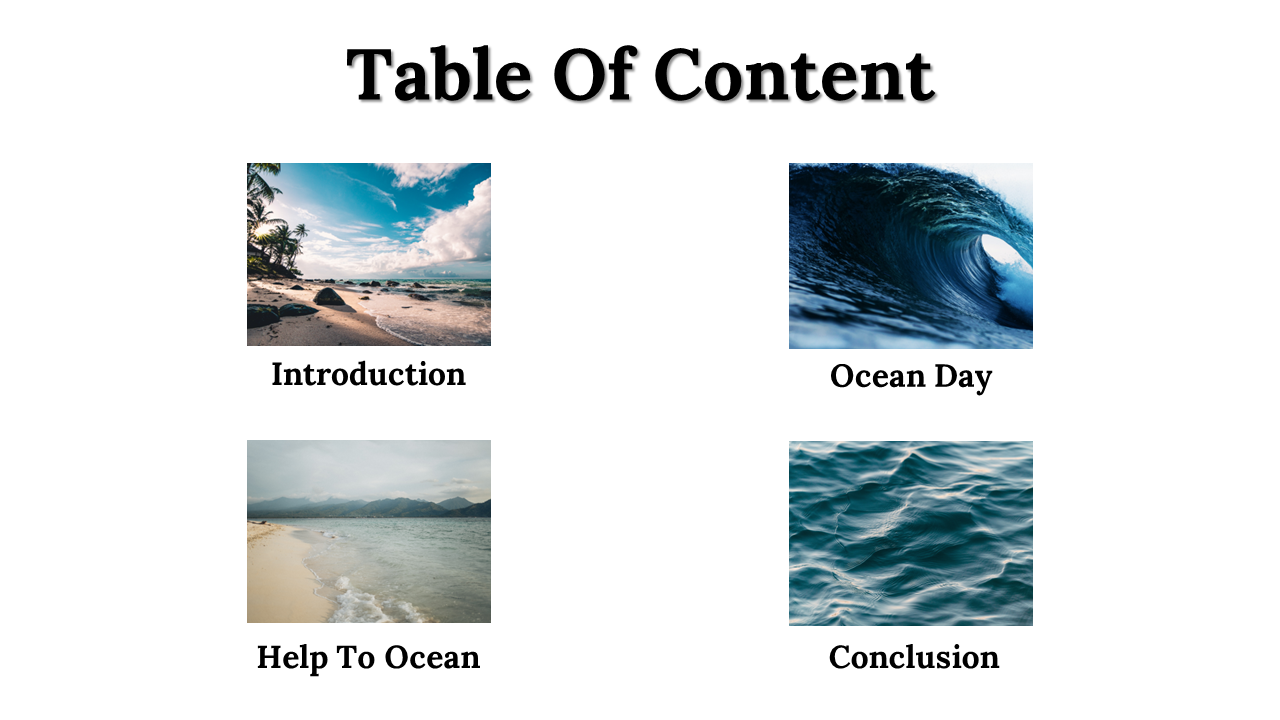 Table Of Content

Introduction

Ocean Day

Help To Ocean

Conclusion